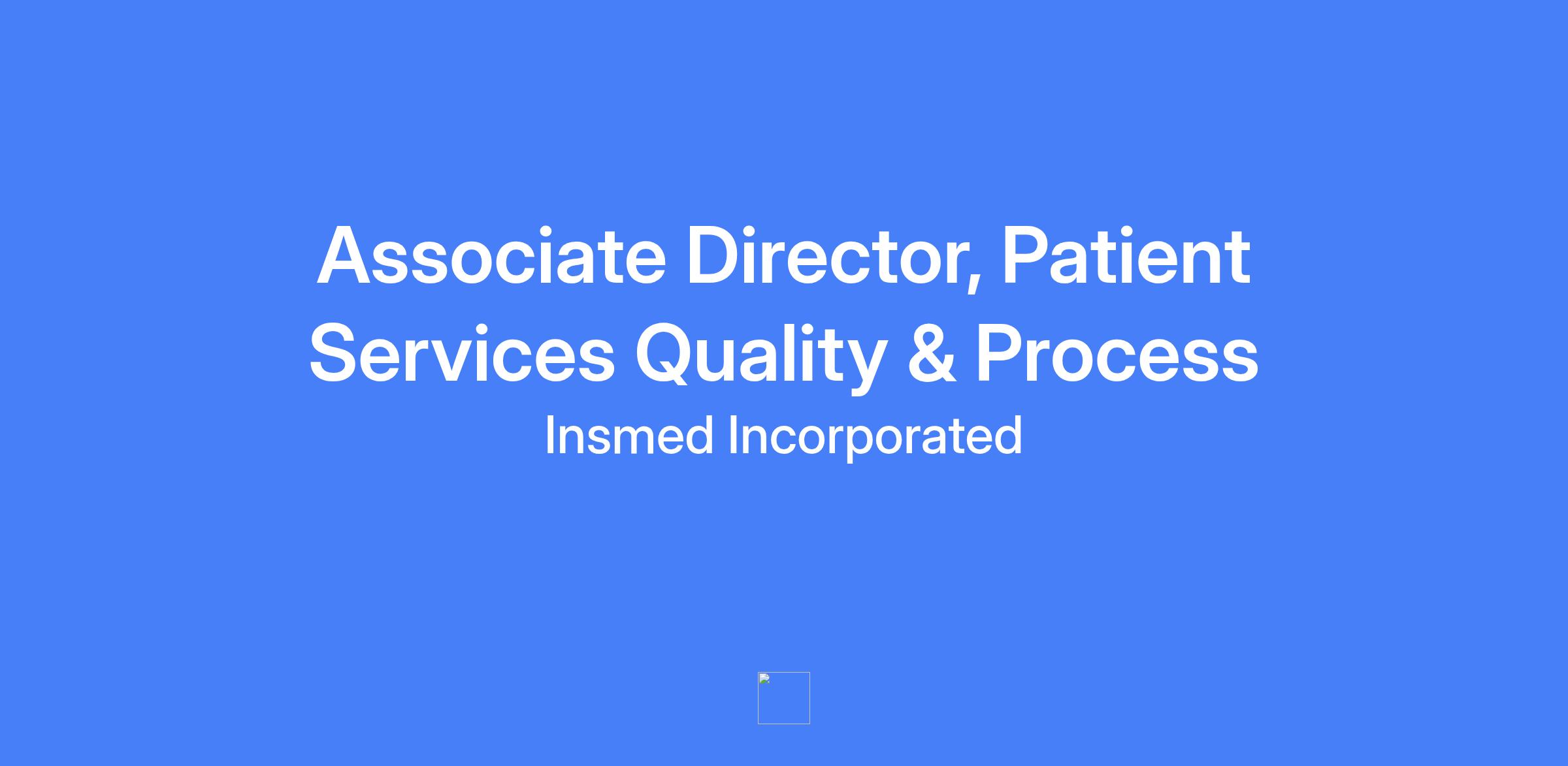 Associate Director, Patient Services Quality & Process

Insmed Incorporated